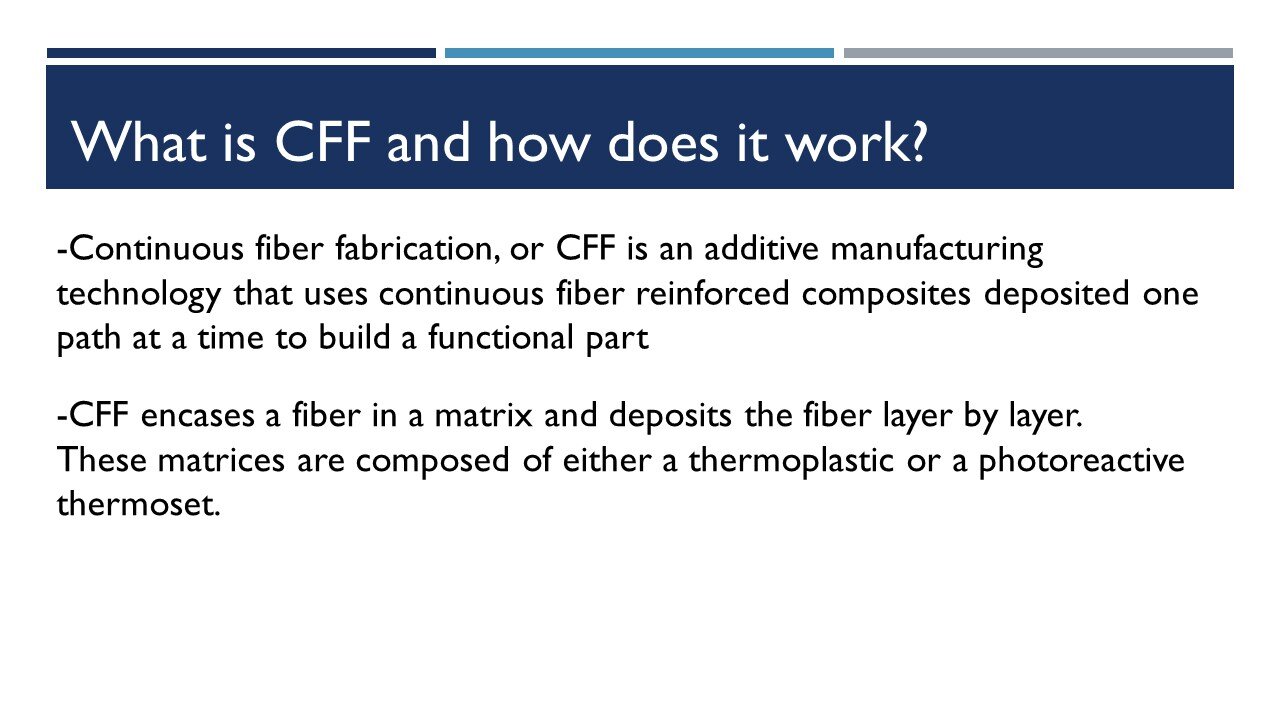 What is CFF and how does it work?

-Continuous fiber fabrication, or CFF is an additive manufacturing technology that uses continuous fiber reinforced composites deposited one path at a time to build a functional part

-CFF encases a fiber in a matrix and deposits the fiber layer by layer. These matrices are composed of either a thermoplastic or a photoreactive thermoset.